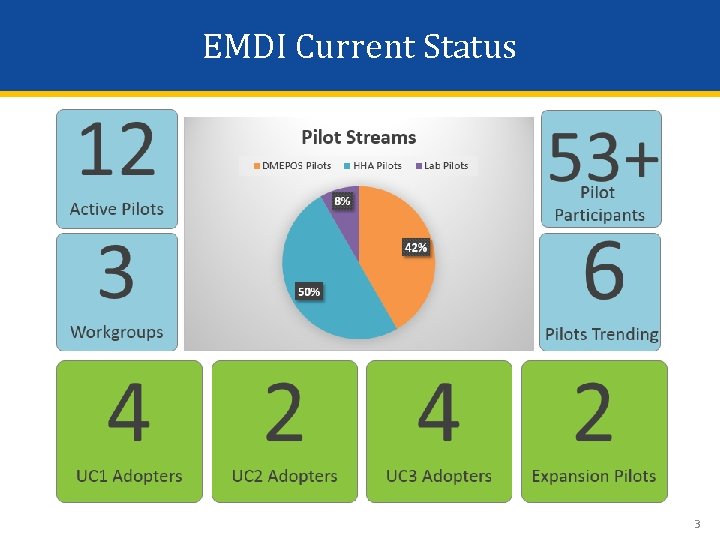 EMDI Current Status

12

Active Pilots

3

Workgroups

Pilot Streams

DMEPOS Pilots HHA Pilots Lab Pilots

8%

42%

50%

53+

Pilot Participants

6

Pilots Trending

4

UC1 Adopters

2

UC2 Adopters

4

UC3 Adopters

2

Expansion Pilots

3